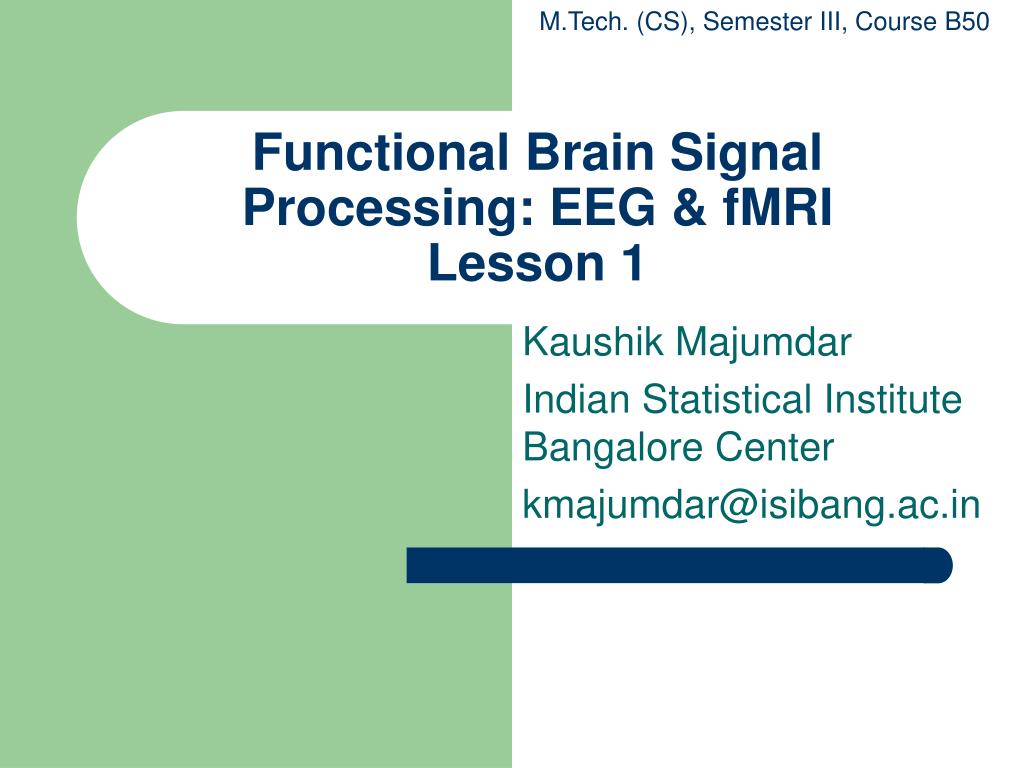 M.Tech. (CS), Semester III, Course B50

Functional Brain Signal Processing: EEG & fMRI
Lesson 1

Kaushik Majumdar

Indian Statistical Institute Bangalore Center

kmajumdar@isibang.ac.in